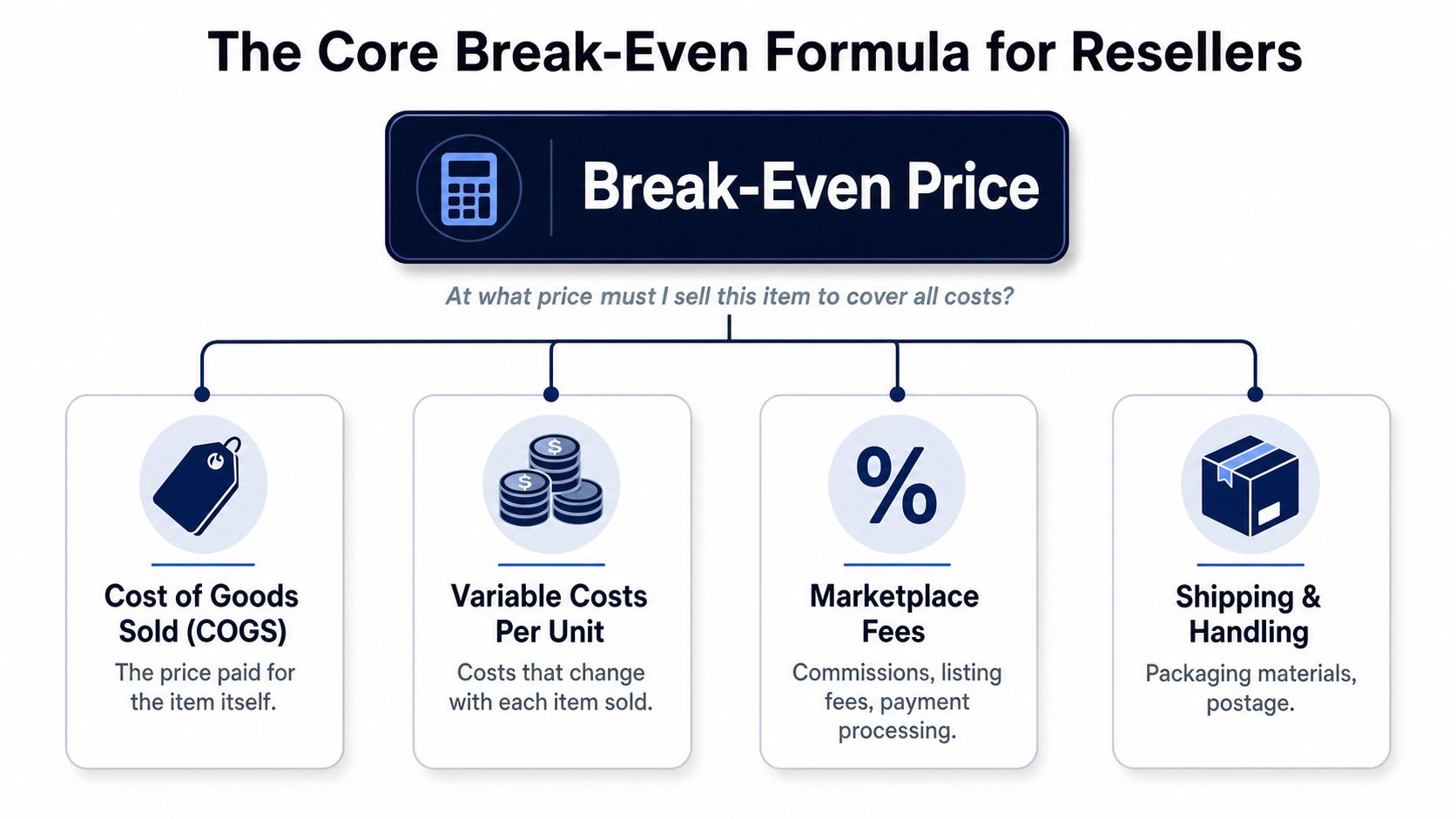 The Core Break-Even Formula for Resellers

Break-Even Price

At what price must I sell this item to cover all costs?

Cost of Goods Sold (COGS)

The price paid for the item itself.

$

$

Variable Costs Per Unit

Costs that change with each item sold.

%

Marketplace Fees

Commissions, listing fees, payment processing.

Shipping & Handling

Packaging materials, postage.